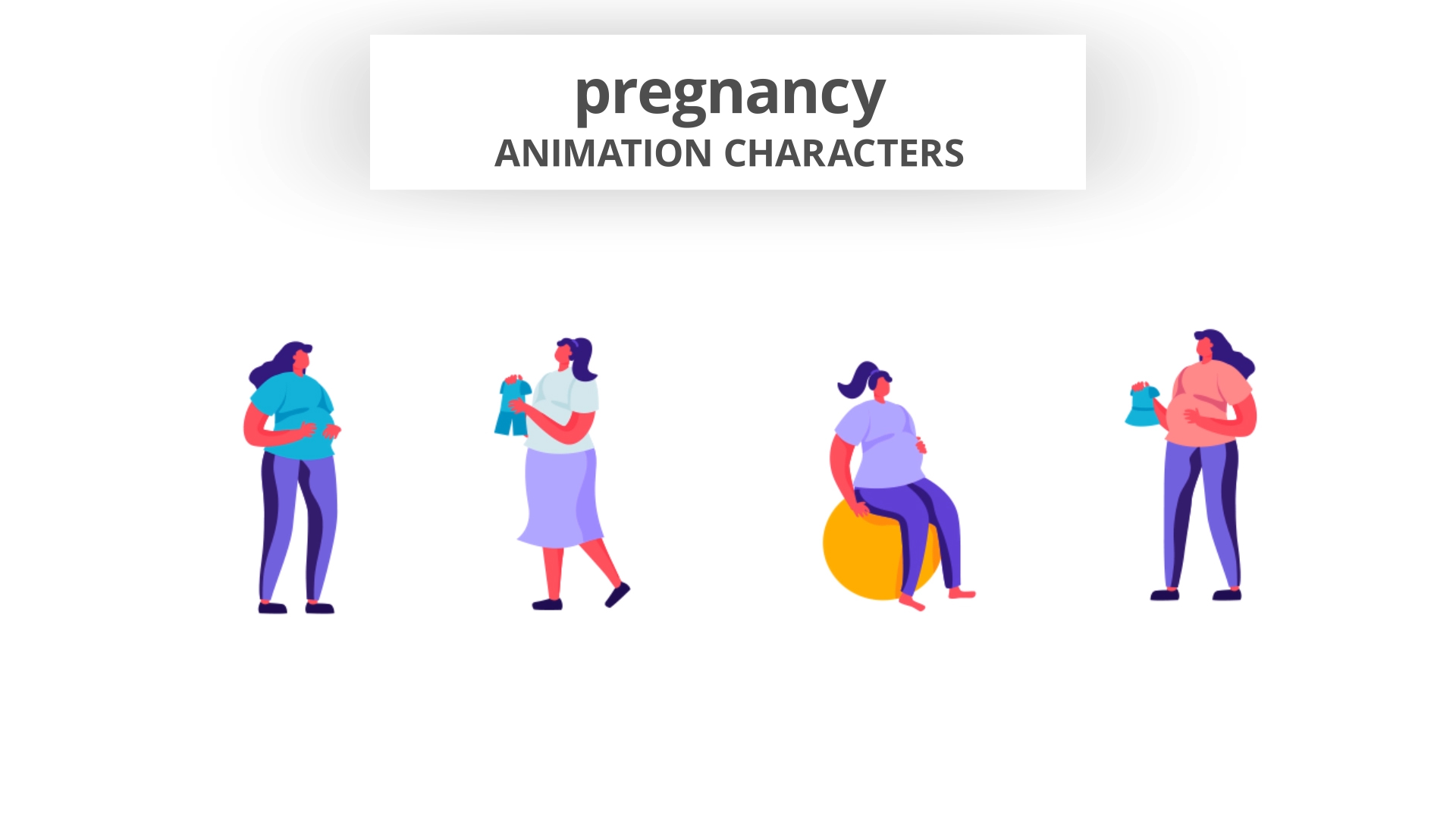 pregnancy
ANIMATION CHARACTERS